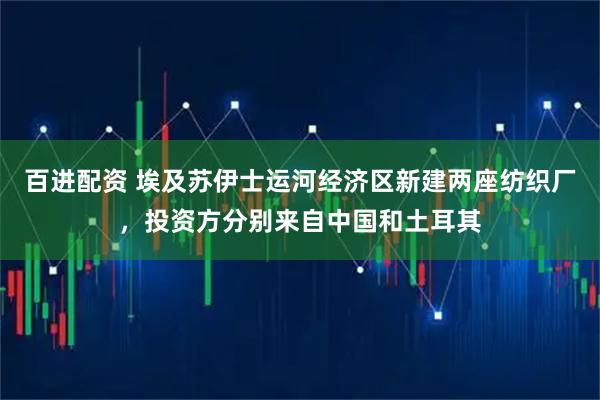 百进配资 埃及苏伊士运河经济区新建两座纺织厂，投资方分别来自中国和土耳其